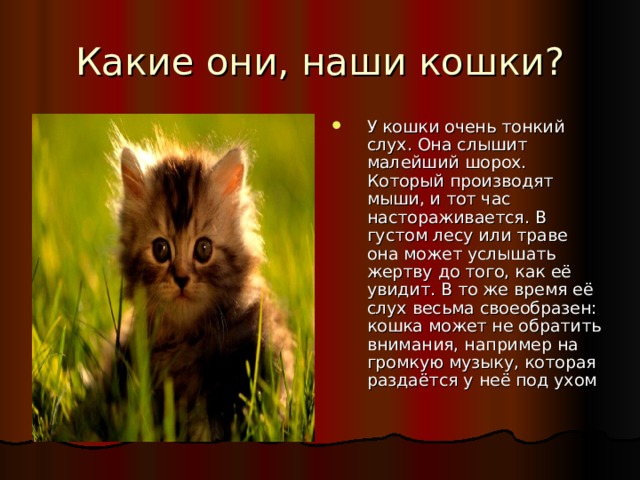 Какие они, наши кошки?

• У кошки очень тонкий слух. Она слышит малейший шорох. Который производят мыши, и тот час настораживается. В густом лесу или траве она может услышать жертву до того, как её увидит. В то же время её слух весьма своеобразен: кошка может не обратить внимания, например на громкую музыку, которая раздаётся у неё под ухом